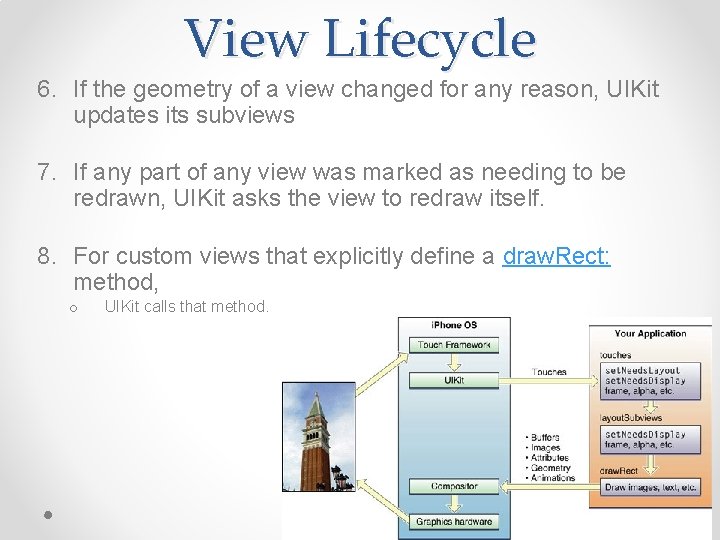 View Lifecycle

6. If the geometry of a view changed for any reason, UIKit updates its subviews

7. If any part of any view was marked as needing to be redrawn, UIKit asks the view to redraw itself.

8. For custom views that explicitly define a drawRect: method,

o UIKit calls that method.

iPhone OS

Touch Framework

UIKit

Compositor

Graphics hardware

Touches

• Buffers
• Images
• Attributes
• Geometry
• Animations

Your Application

touches

setNeedsLayout
setNeedsDisplay
frame, alpha, etc.

layoutSubviews

setNeedsDisplay
frame, alpha, etc.

drawRect

Draw images, text, etc.